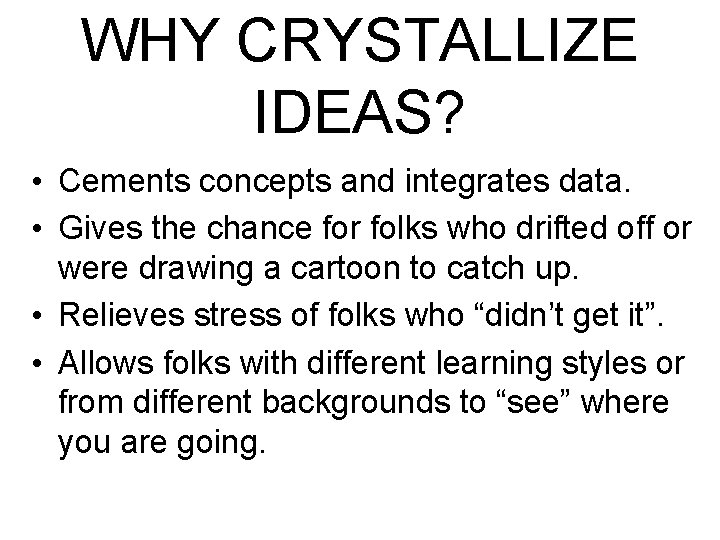 WHY CRYSTALLIZE IDEAS?

• Cements concepts and integrates data.
• Gives the chance for folks who drifted off or were drawing a cartoon to catch up.
• Relieves stress of folks who “didn’t get it”.
• Allows folks with different learning styles or from different backgrounds to “see” where you are going.